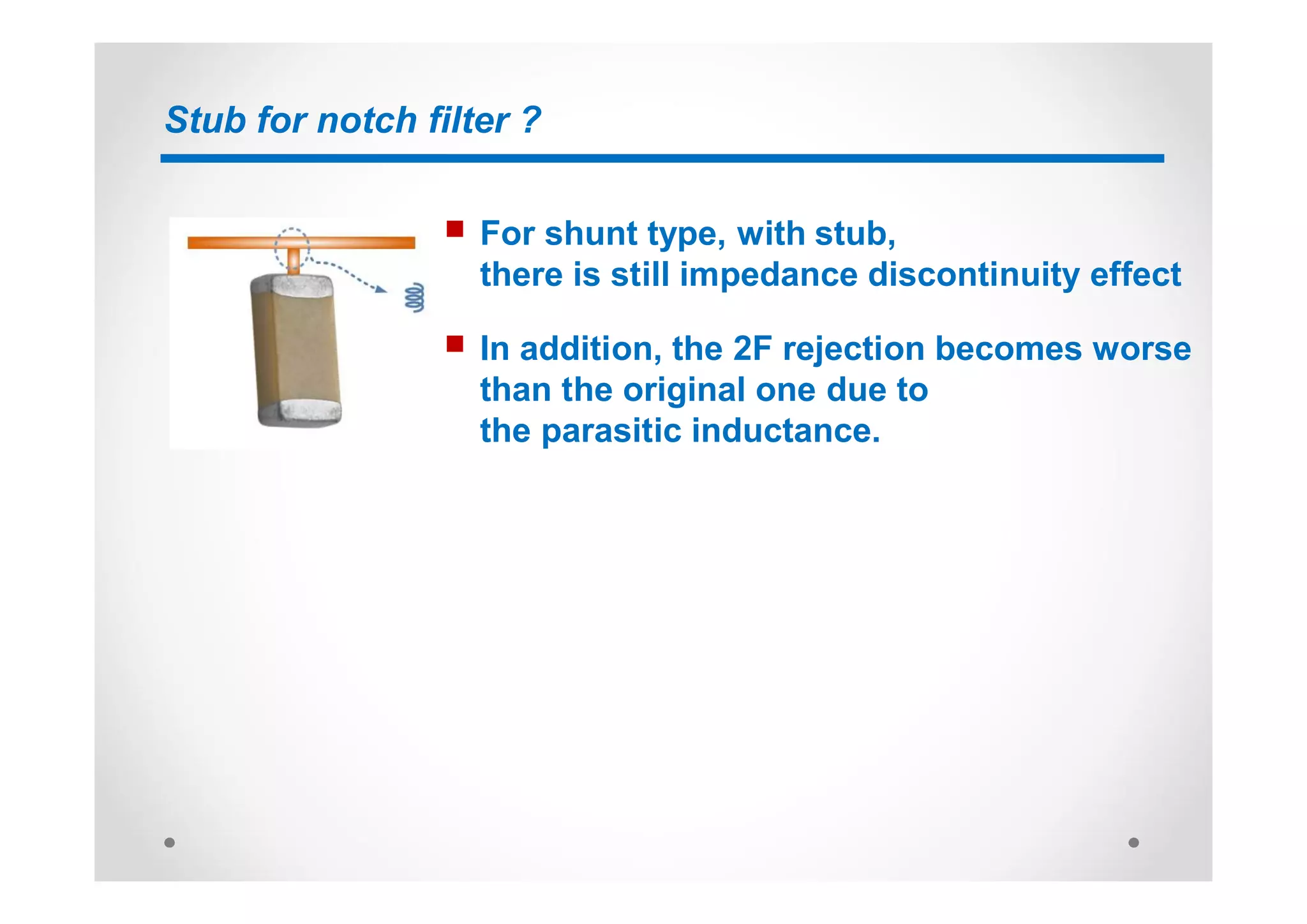 Stub for notch filter ?

For shunt type, with stub, there is still impedance discontinuity effect

In addition, the 2F rejection becomes worse than the original one due to the parasitic inductance.